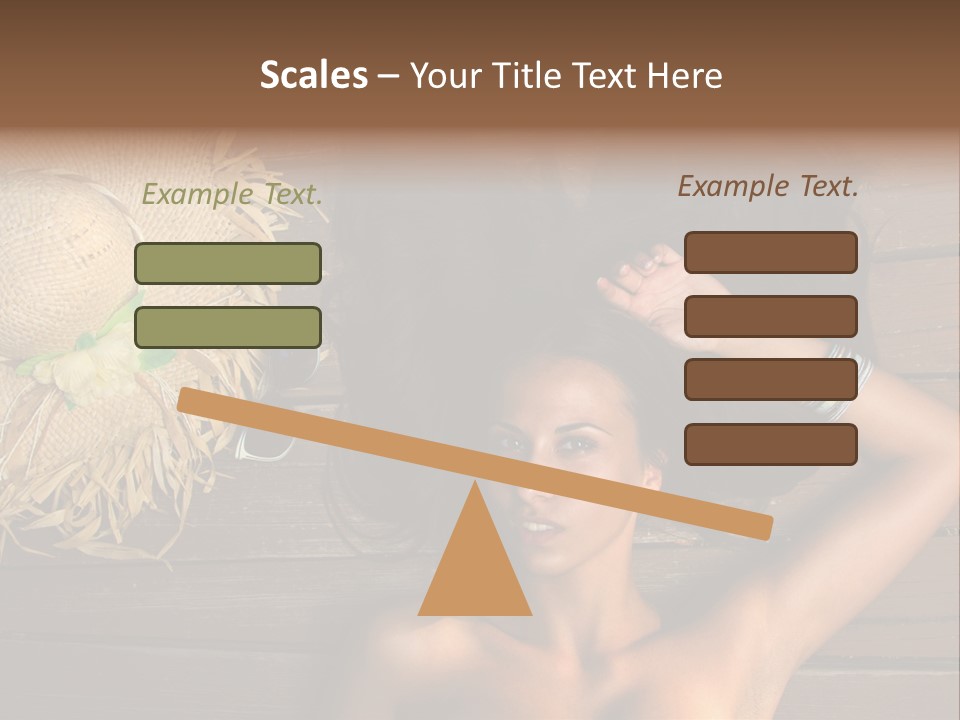 Scales – Your Title Text Here

Example Text.

Example Text.